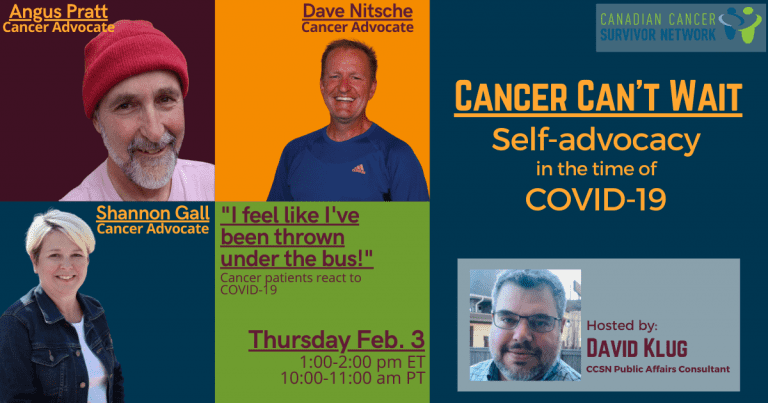 Angus Pratt
Cancer Advocate

Dave Nitsche
Cancer Advocate

CANADIAN CANCER SURVIVOR NETWORK

CANCER CAN'T WAIT
Self-advocacy in the time of COVID-19

Shannon Gall
Cancer Advocate

"I feel like I've been thrown under the bus!"
Cancer patients react to COVID-19

Thursday Feb. 3
1:00-2:00 pm ET
10:00-11:00 am PT

Hosted by:
DAVID KLUG
CCSN Public Affairs Consultant